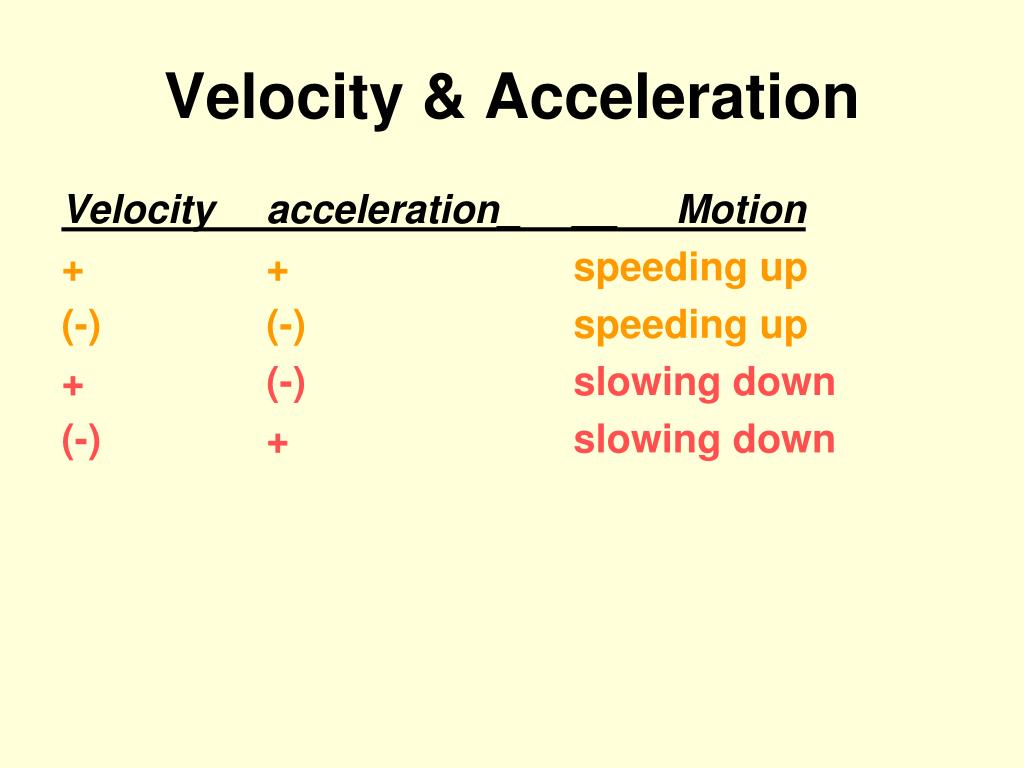 Velocity & Acceleration

| Velocity | acceleration | Motion |
|---|---|---|
| + | + | speeding up |
| (-) | (-) | speeding up |
| + | (-) | slowing down |
| (-) | + | slowing down |